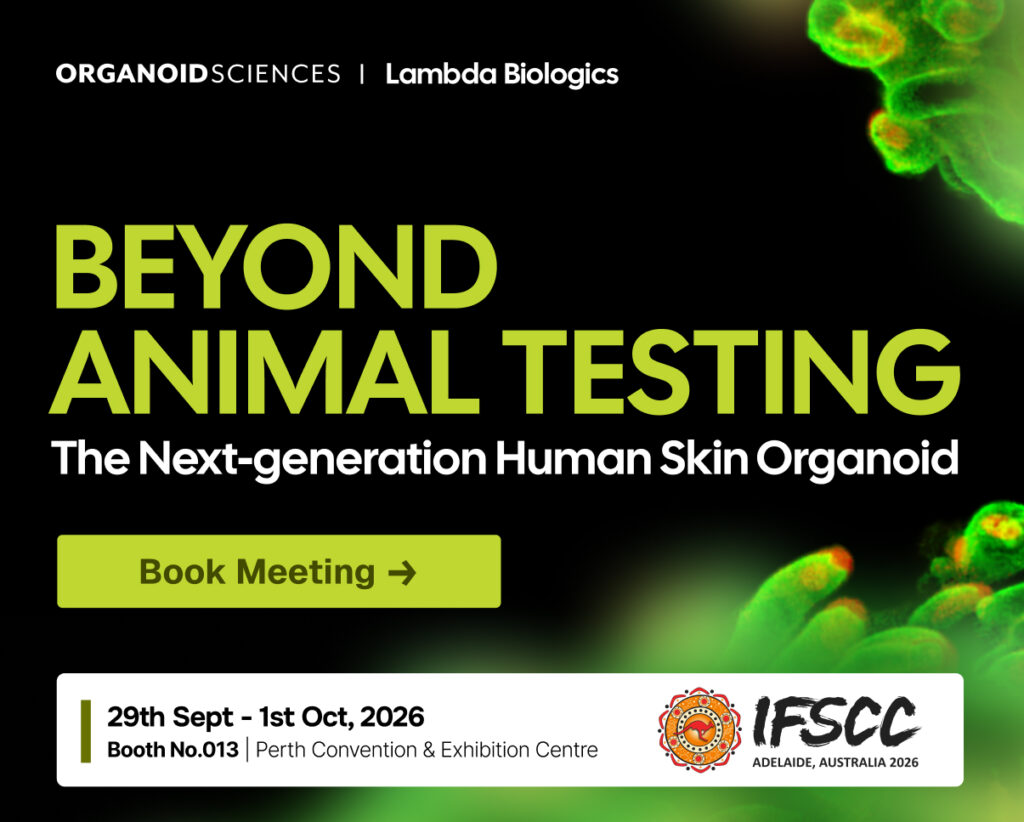 ORGANOIDSCIENCES | Lambda Biologics

BEYOND ANIMAL TESTING

The Next-generation Human Skin Organoid

Book Meeting →

29th Sept - 1st Oct, 2026
Booth No.013 | Perth Convention & Exhibition Centre

IFSCC
ADELAIDE, AUSTRALIA 2026